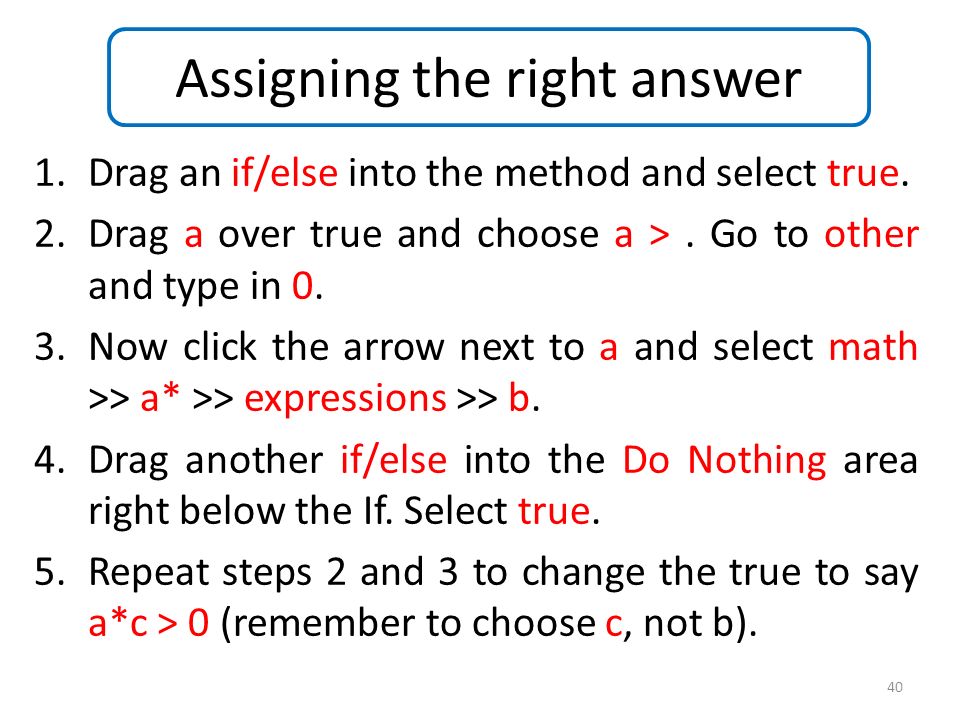 Assigning the right answer

1. Drag an if/else into the method and select true.
2. Drag a over true and choose a > . Go to other and type in 0.
3. Now click the arrow next to a and select math >> a* >> expressions >> b.
4. Drag another if/else into the Do Nothing area right below the If. Select true.
5. Repeat steps 2 and 3 to change the true to say a*c > 0 (remember to choose c, not b).

40